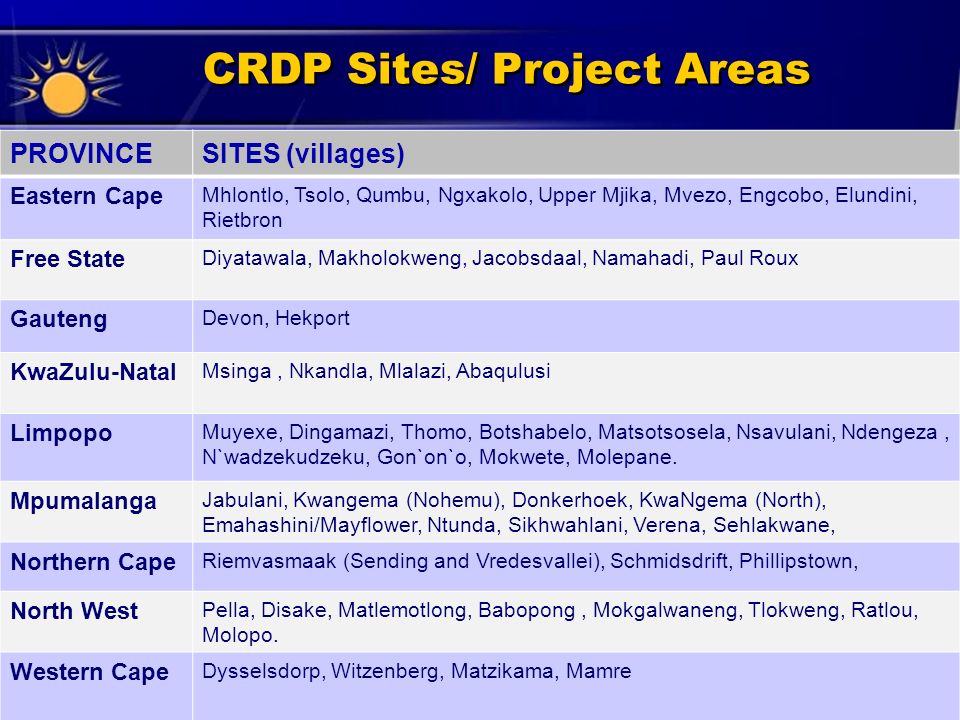 CRDP Sites/ Project Areas

| PROVINCE | SITES (villages) |
|---|---|
| Eastern Cape | Mhlontlo, Tsolo, Qumbu, Ngxakolo, Upper Mjika, Mvezo, Engcobo, Elundini, Rietbron |
| Free State | Diyatawala, Makholokweng, Jacobsdaal, Namahadi, Paul Roux |
| Gauteng | Devon, Hekport |
| KwaZulu-Natal | Msinga , Nkandla, Mlalazi, Abaqulusi |
| Limpopo | Muyexe, Dingamazi, Thomo, Botshabelo, Matsotsosela, Nsavulani, Ndengeza , N`wadzekudzeku, Gon`on`o, Mokwete, Molepane. |
| Mpumalanga | Jabulani, Kwangema (Nohemu), Donkerhoek, KwaNgema (North), Emahashini/Mayflower, Ntunda, Sikhwahlani, Verena, Sehlakwane, |
| Northern Cape | Riemvasmaak (Sending and Vredesvallei), Schmidsdrift, Phillipstown, |
| North West | Pella, Disake, Matlemotlong, Babopong , Mokgalwaneng, Tlokweng, Ratlou, Molopo. |
| Western Cape | Dysselsdorp, Witzenberg, Matzikama, Mamre |